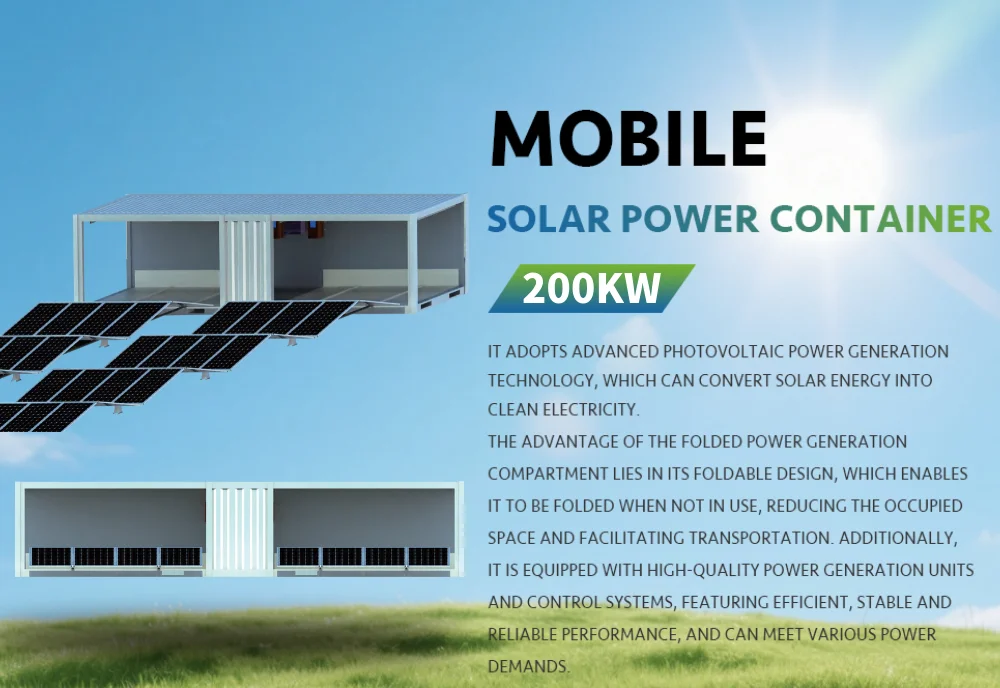 MOBILE

SOLAR POWER CONTAINER

200KW

IT ADOPTS ADVANCED PHOTOVOLTAIC POWER GENERATION TECHNOLOGY, WHICH CAN CONVERT SOLAR ENERGY INTO CLEAN ELECTRICITY.
THE ADVANTAGE OF THE FOLDED POWER GENERATION COMPARTMENT LIES IN ITS FOLDABLE DESIGN, WHICH ENABLES IT TO BE FOLDED WHEN NOT IN USE, REDUCING THE OCCUPIED SPACE AND FACILITATING TRANSPORTATION. ADDITIONALLY, IT IS EQUIPPED WITH HIGH-QUALITY POWER GENERATION UNITS AND CONTROL SYSTEMS, FEATURING EFFICIENT, STABLE AND RELIABLE PERFORMANCE, AND CAN MEET VARIOUS POWER DEMANDS.